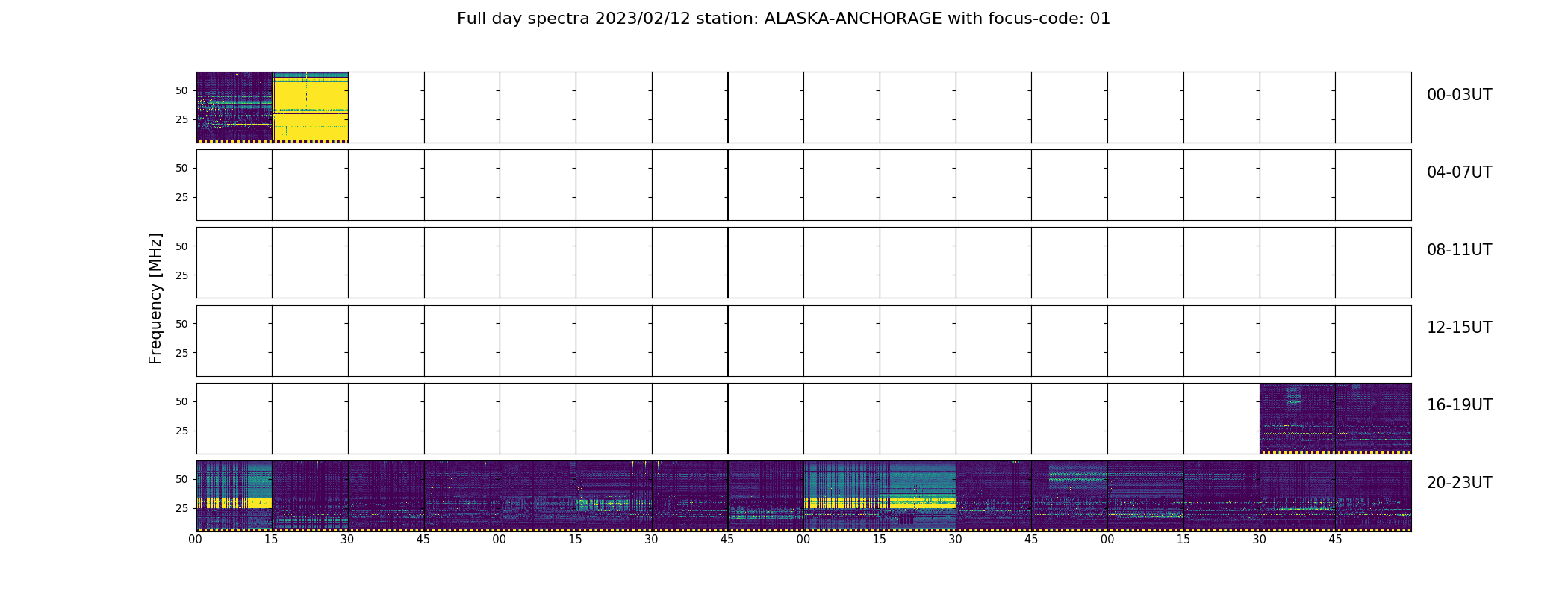 Full day spectra 2023/02/12 station: ALASKA-ANCHORAGE with focus-code: 01

Frequency [MHz]

50
25
00-03UT

50
25
04-07UT

50
25
08-11UT

50
25
12-15UT

50
25
16-19UT

50
25
20-23UT

00 15 30 45 00 15 30 45 00 15 30 45 00 15 30 45